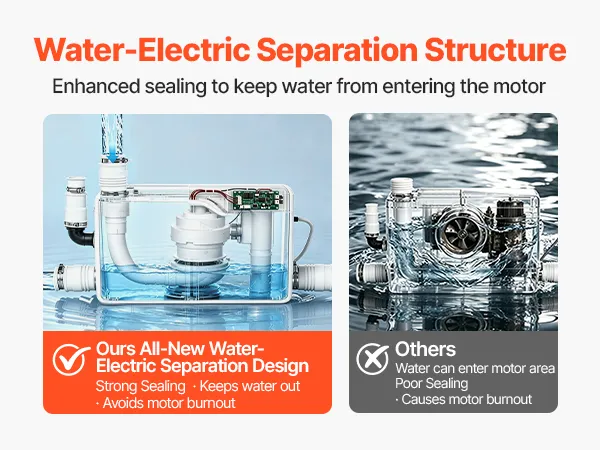 Water-Electric Separation Structure

Enhanced sealing to keep water from entering the motor

Ours All-New Water-Electric Separation Design

Strong Sealing · Keeps water out
· Avoids motor burnout

Others

Water can enter motor area
Poor Sealing
· Causes motor burnout